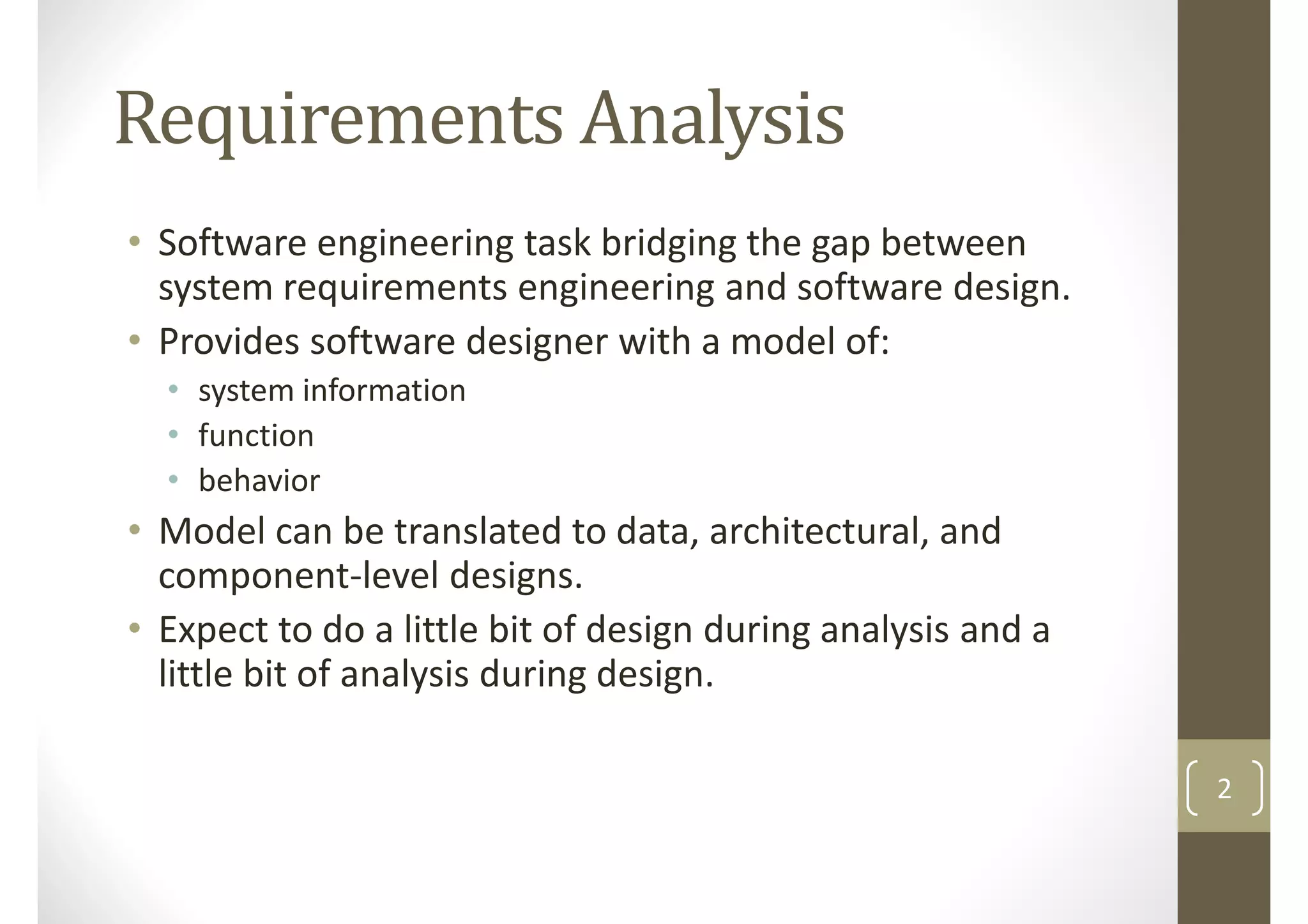 Requirements Analysis

• Software engineering task bridging the gap between system requirements engineering and software design.
• Provides software designer with a model of:
  • system information
  • function
  • behavior
• Model can be translated to data, architectural, and component-level designs.
• Expect to do a little bit of design during analysis and a little bit of analysis during design.

2